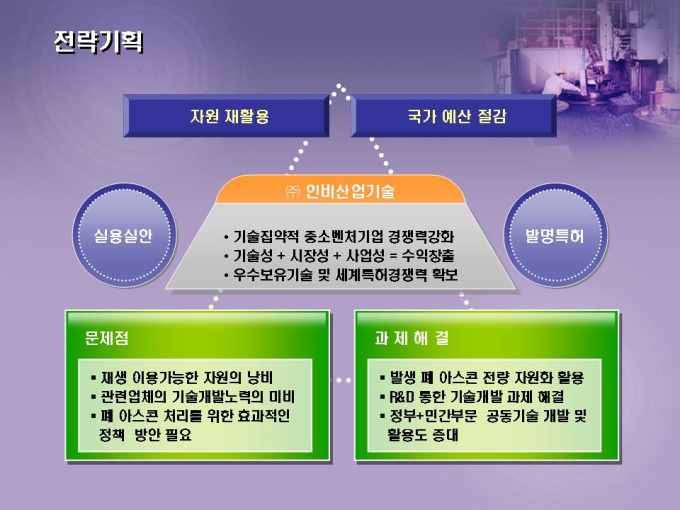 전략기획

자원 재활용

국가 예산 절감

㈜ 인비산업기술

실용실안

• 기술집약적 중소벤처기업 경쟁력강화
• 기술성 + 시장성 + 사업성 = 수익창출
• 우수보유기술 및 세계특허경쟁력 확보

발명특허

문제점

▪ 재생 이용가능한 자원의 낭비
▪ 관련업체의 기술개발노력의 미비
▪ 폐 아스콘 처리를 위한 효과적인 정책 방안 필요

과 제 해 결

▪ 발생 폐 아스콘 전량 자원화 활용
▪ R&D 통한 기술개발 과제 해결
▪ 정부+민간부문 공동기술 개발 및 활용도 증대